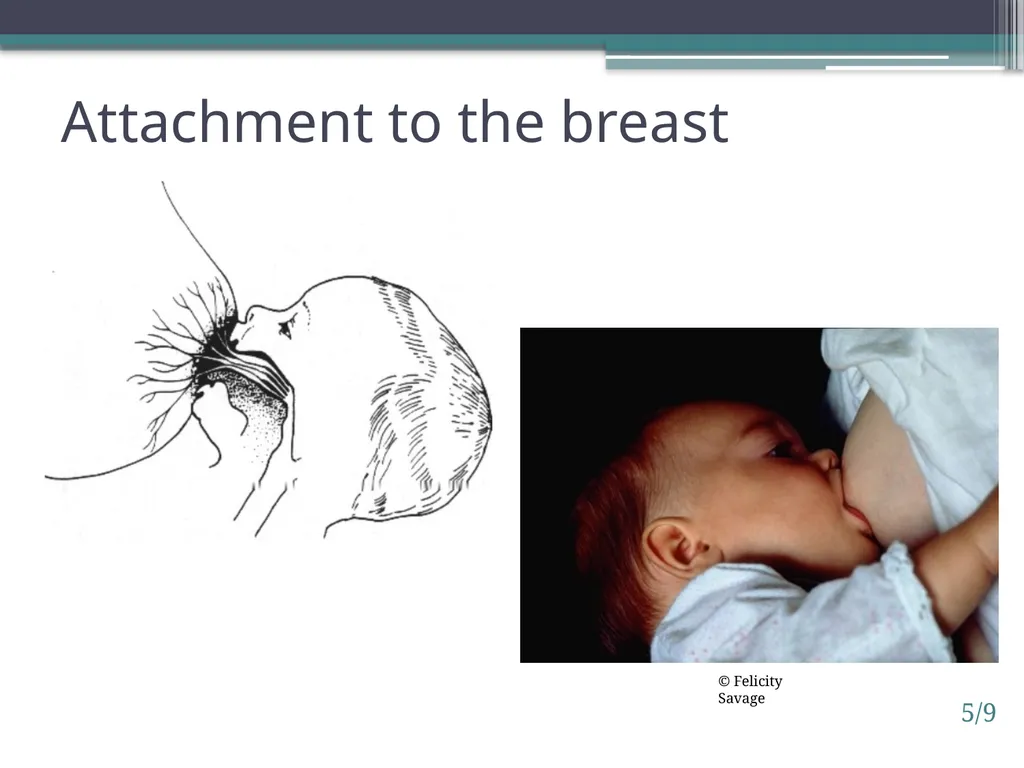 Attachment to the breast

© Felicity Savage

5/9